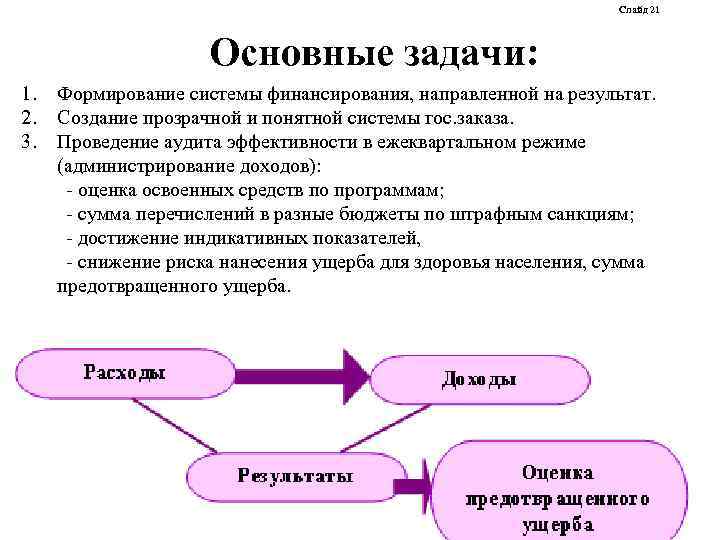 Слайд 21

Основные задачи:

1. Формирование системы финансирования, направленной на результат.
2. Создание прозрачной и понятной системы гос.заказа.
3. Проведение аудита эффективности в ежеквартальном режиме (администрирование доходов):
- оценка освоенных средств по программам;
- сумма перечислений в разные бюджеты по штрафным санкциям;
- достижение индикативных показателей,
- снижение риска нанесения ущерба для здоровья населения, сумма предотвращенного ущерба.

Расходы

Доходы

Результаты

Оценка предотвращенного ущерба